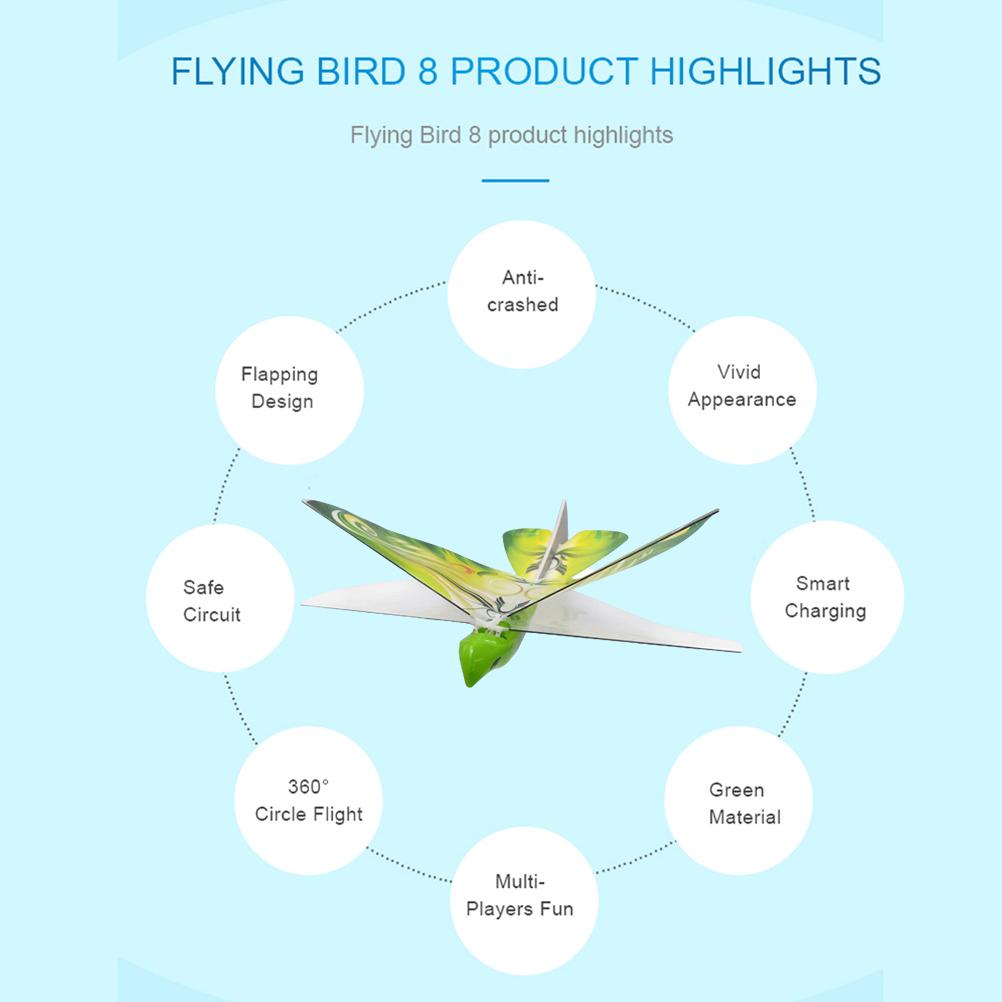 FLYING BIRD 8 PRODUCT HIGHLIGHTS

Flying Bird 8 product highlights

Anti-crashed

Vivid Appearance

Smart Charging

Green Material

Multi-Players Fun

360° Circle Flight

Safe Circuit

Flapping Design